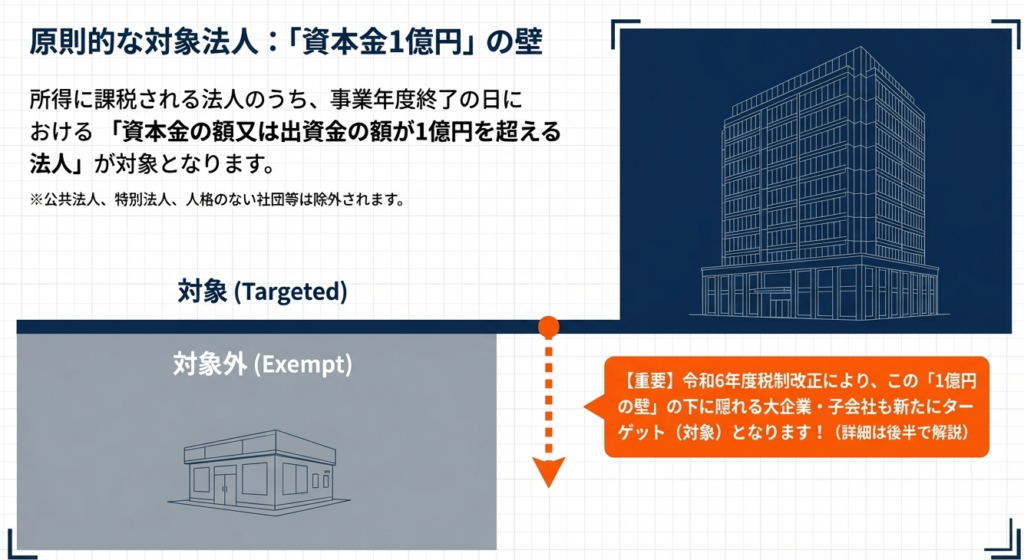 原則的な対象法人：「資本金1億円」の壁

所得に課税される法人のうち、事業年度終了の日における「資本金の額又は出資金の額が1億円を超える法人」が対象となります。

※公共法人、特別法人、人格のない社団等は除外されます。

対象 (Targeted)

対象外 (Exempt)

【重要】令和6年度税制改正により、この「1億円の壁」の下に隠れる大企業・子会社も新たにターゲット（対象）となります！（詳細は後半で解説）